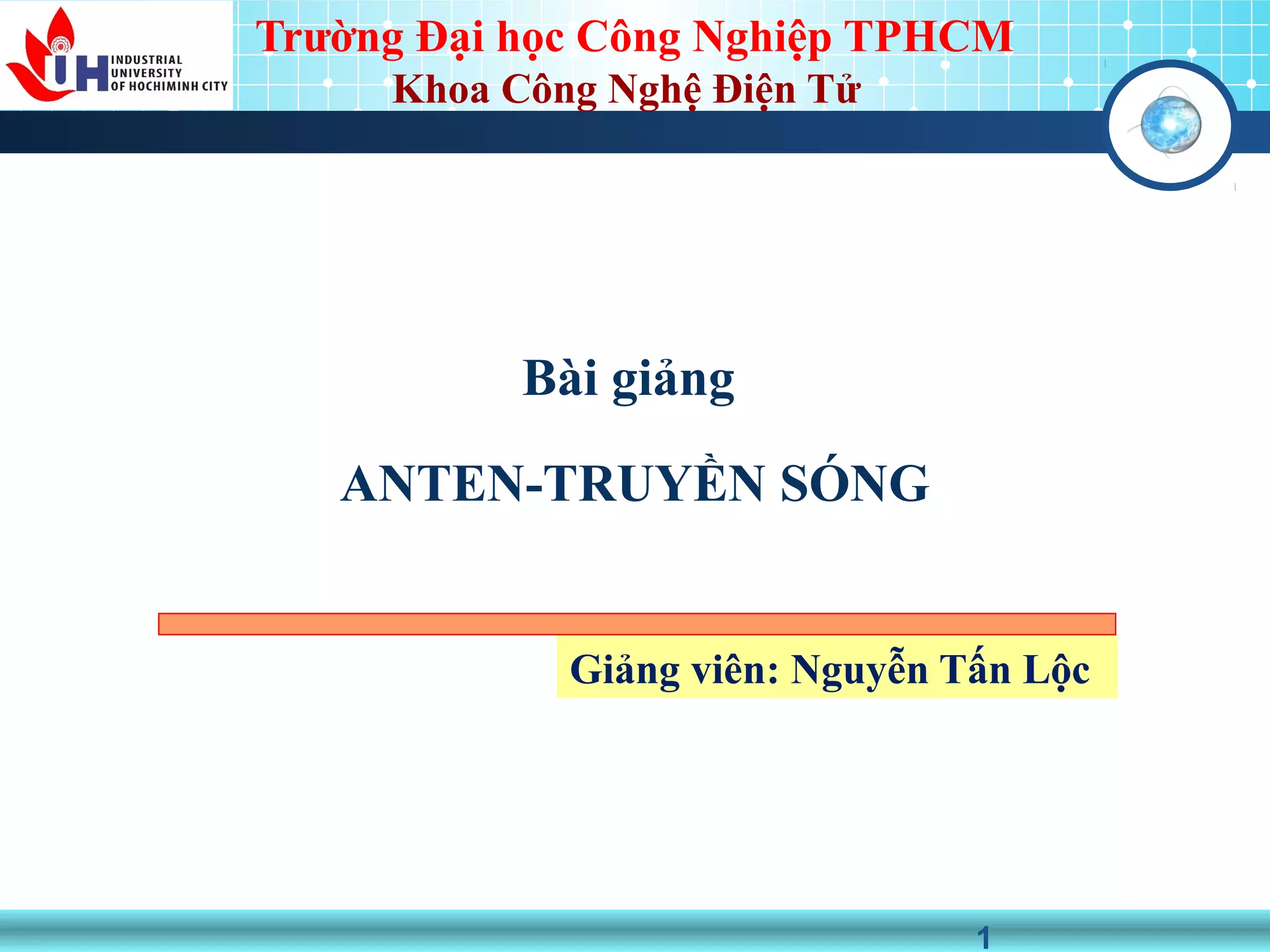 IUH INDUSTRIAL UNIVERSITY OF HOCHIMINH CITY

Trường Đại học Công Nghiệp TPHCM
Khoa Công Nghệ Điện Tử

Bài giảng

ANTEN-TRUYỀN SÓNG

Giảng viên: Nguyễn Tấn Lộc

1